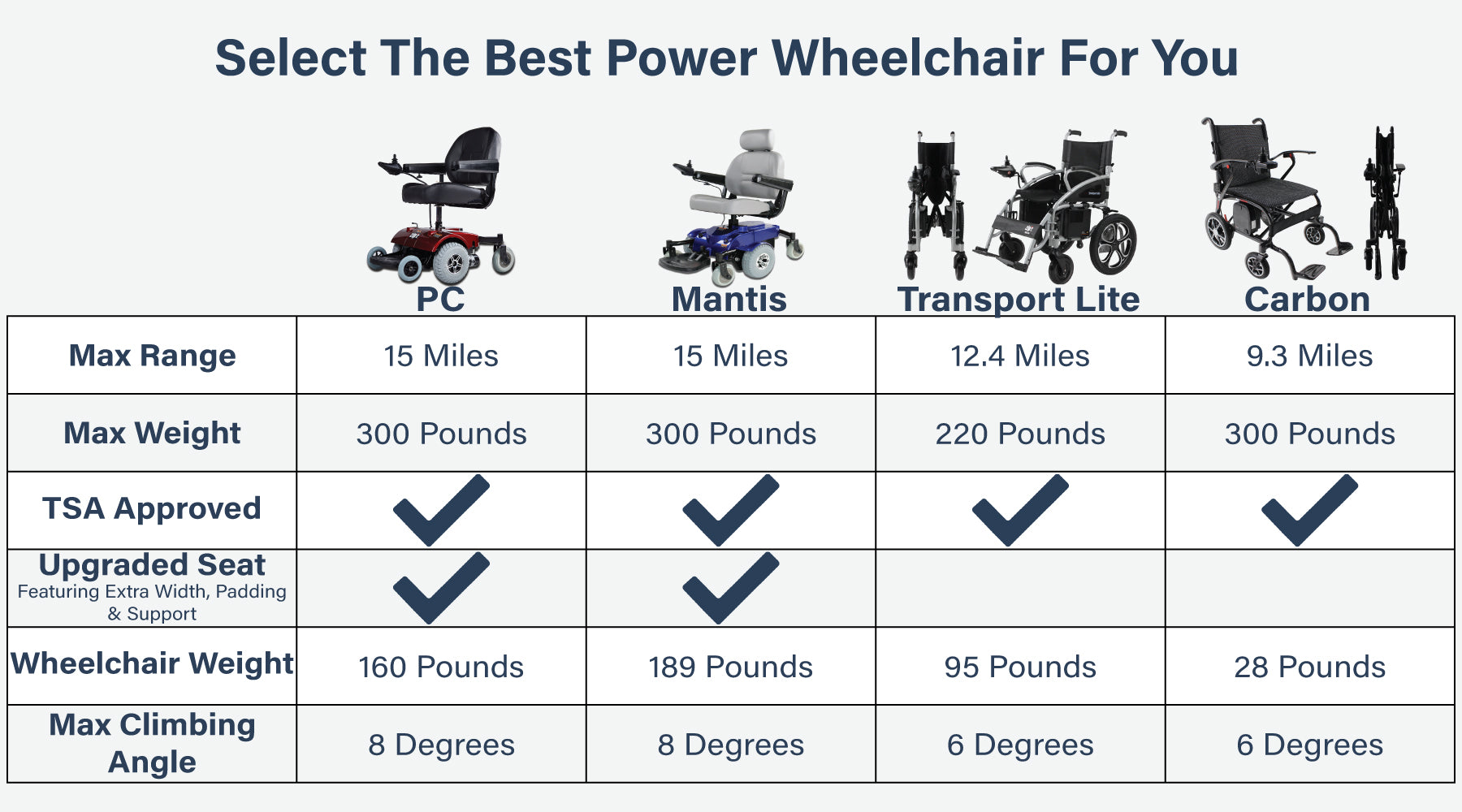 Select The Best Power Wheelchair For You

|  | PC | Mantis | Transport Lite | Carbon |
|---|---|---|---|---|
| Max Range | 15 Miles | 15 Miles | 12.4 Miles | 9.3 Miles |
| Max Weight | 300 Pounds | 300 Pounds | 220 Pounds | 300 Pounds |
| TSA Approved | ✓ | ✓ | ✓ | ✓ |
| Upgraded Seat Featuring Extra Width, Padding & Support | ✓ | ✓ |  |  |
| Wheelchair Weight | 160 Pounds | 189 Pounds | 95 Pounds | 28 Pounds |
| Max Climbing Angle | 8 Degrees | 8 Degrees | 6 Degrees | 6 Degrees |